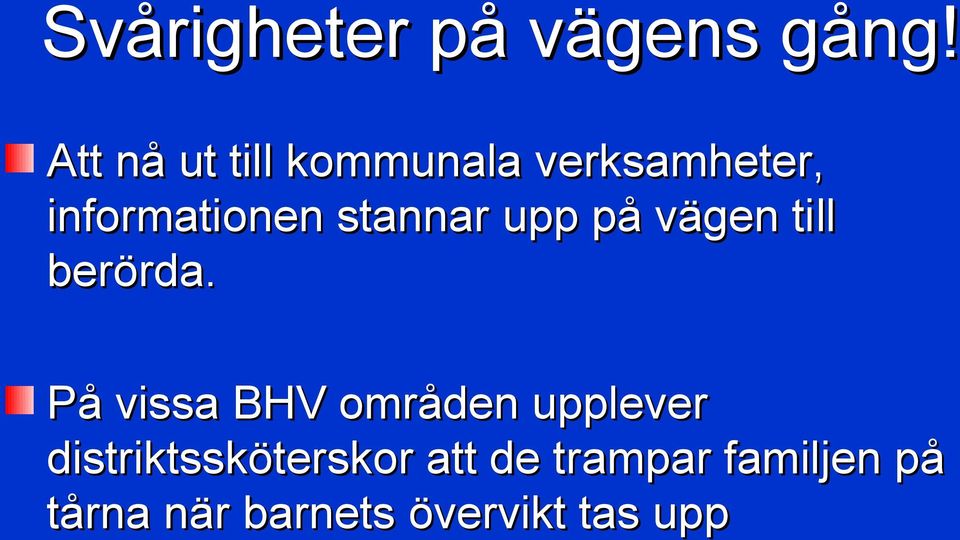 Svårigheter på vägens gång!

Att nå ut till kommunala verksamheter, informationen stannar upp på vägen till berörda.

På vissa BHV områden upplever distriktssköterskor att de trampar familjen på tårna när barnets övervikt tas upp